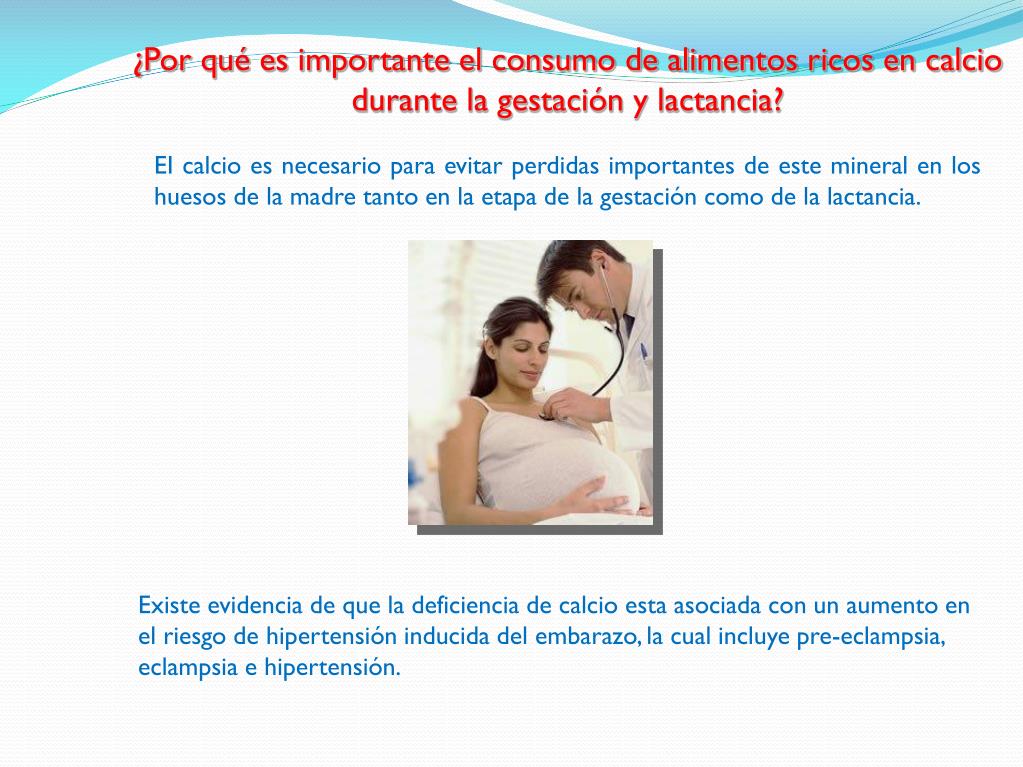 ¿Por qué es importante el consumo de alimentos ricos en calcio durante la gestación y lactancia?

El calcio es necesario para evitar perdidas importantes de este mineral en los huesos de la madre tanto en la etapa de la gestación como de la lactancia.

Existe evidencia de que la deficiencia de calcio esta asociada con un aumento en el riesgo de hipertensión inducida del embarazo, la cual incluye pre-eclampsia, eclampsia e hipertensión.